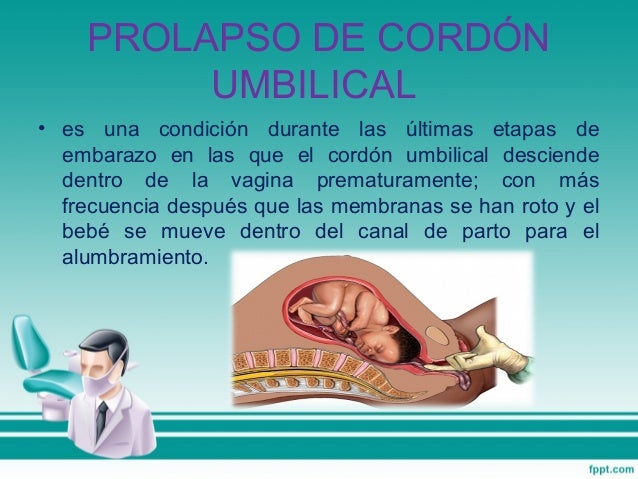 PROLAPSO DE CORDÓN UMBILICAL

• es una condición durante las últimas etapas de embarazo en las que el cordón umbilical desciende dentro de la vagina prematuramente; con más frecuencia después que las membranas se han roto y el bebé se mueve dentro del canal de parto para el alumbramiento.

fppt.com